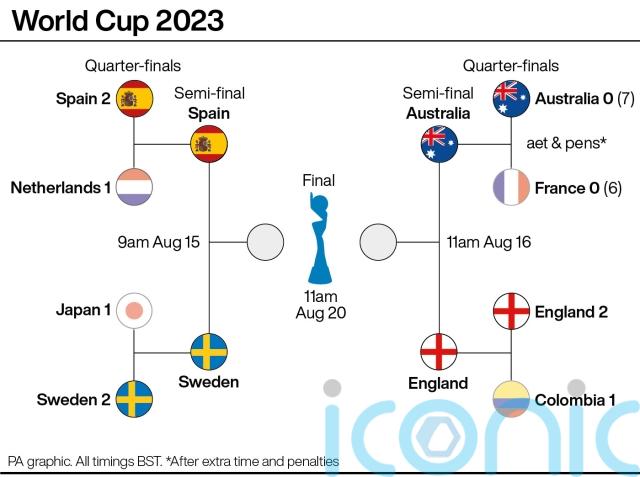 World Cup 2023

Quarter-finals

Spain 2

Netherlands 1

Semi-final
Spain

9am Aug 15

Japan 1

Sweden 2

Sweden

Final

11am
Aug 20

Quarter-finals

Semi-final
Australia

Australia 0 (7)

aet & pens*

France 0 (6)

11am Aug 16

England 2

England

Colombia 1

iconic

PA graphic. All timings BST. *After extra time and penalties